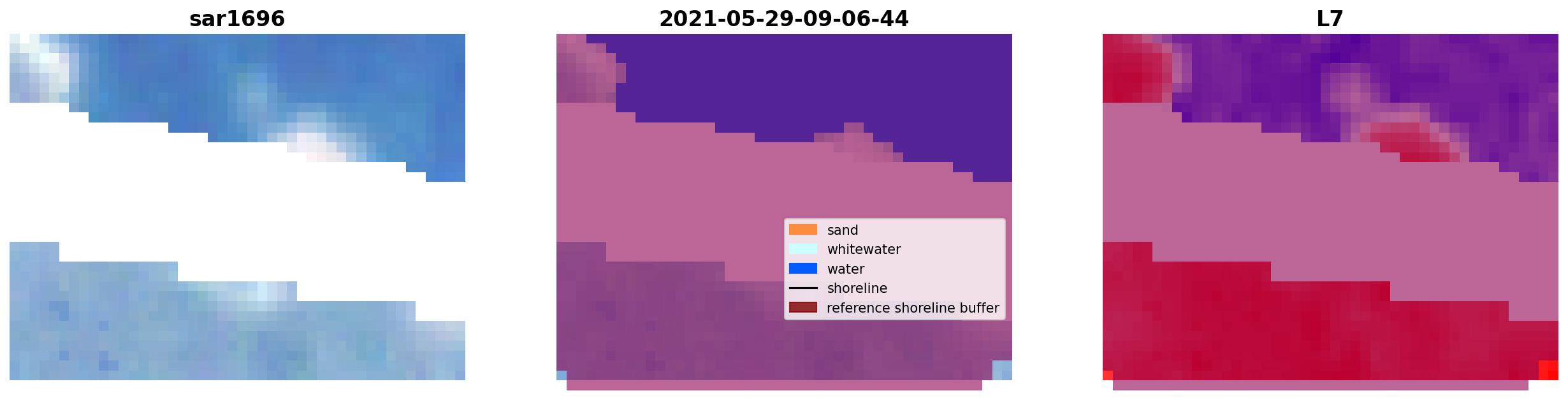 sar1696

2021-05-29-09-06-44

sand
whitewater
water
shoreline
reference shoreline buffer

L7